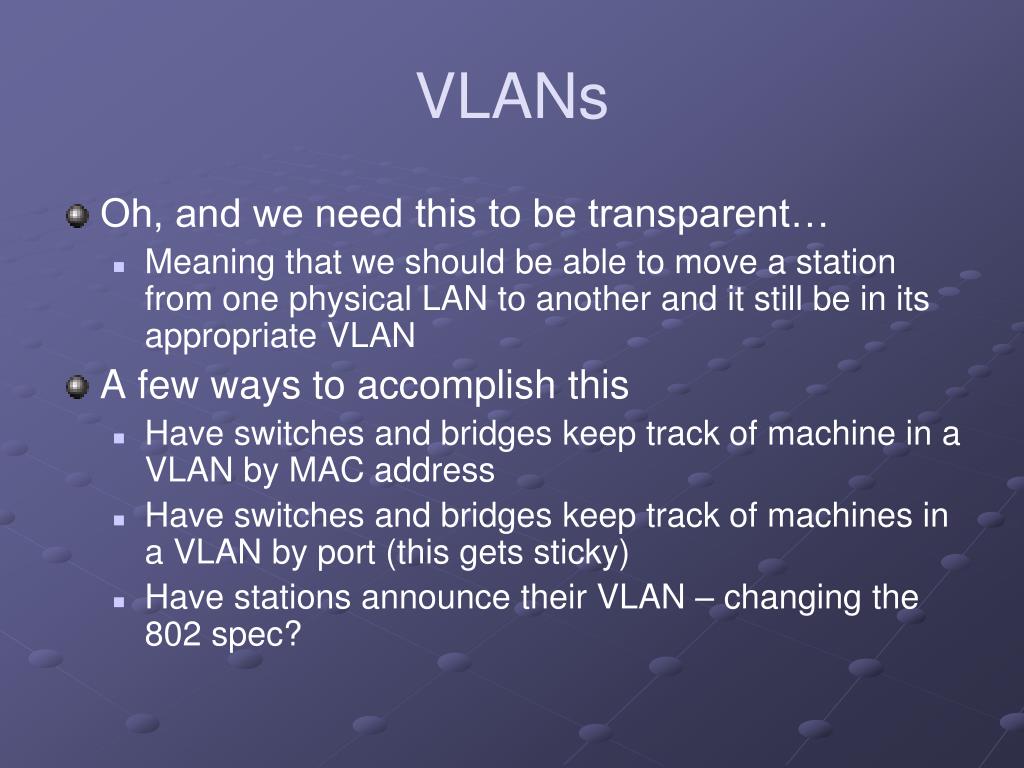 VLANs

Oh, and we need this to be transparent…

Meaning that we should be able to move a station from one physical LAN to another and it still be in its appropriate VLAN

A few ways to accomplish this

Have switches and bridges keep track of machine in a VLAN by MAC address

Have switches and bridges keep track of machines in a VLAN by port (this gets sticky)

Have stations announce their VLAN – changing the 802 spec?